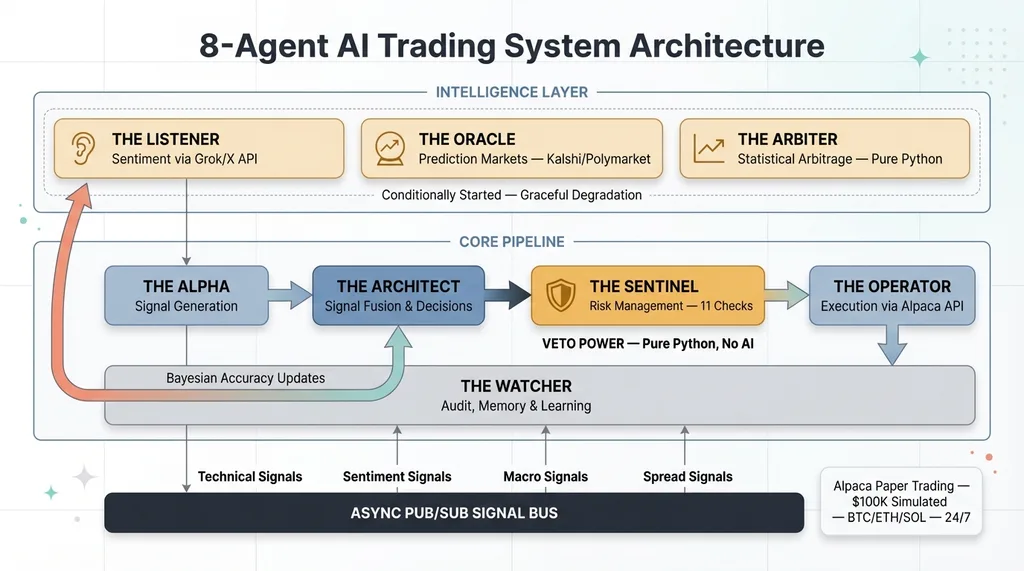 8-Agent AI Trading System Architecture

INTELLIGENCE LAYER

THE LISTENER
Sentiment via Grok/X API

THE ORACLE
Prediction Markets — Kalshi/Polymarket

THE ARBITER
Statistical Arbitrage — Pure Python

Conditionally Started — Graceful Degradation

CORE PIPELINE

THE ALPHA
Signal Generation

THE ARCHITECT
Signal Fusion & Decisions

THE SENTINEL
Risk Management — 11 Checks

THE OPERATOR
Execution via Alpaca API

VETO POWER — Pure Python, No AI

Bayesian Accuracy Updates

THE WATCHER
Audit, Memory & Learning

Technical Signals

Sentiment Signals

Macro Signals

Spread Signals

ASYNC PUB/SUB SIGNAL BUS

Alpaca Paper Trading — $100K Simulated — BTC/ETH/SOL — 24/7